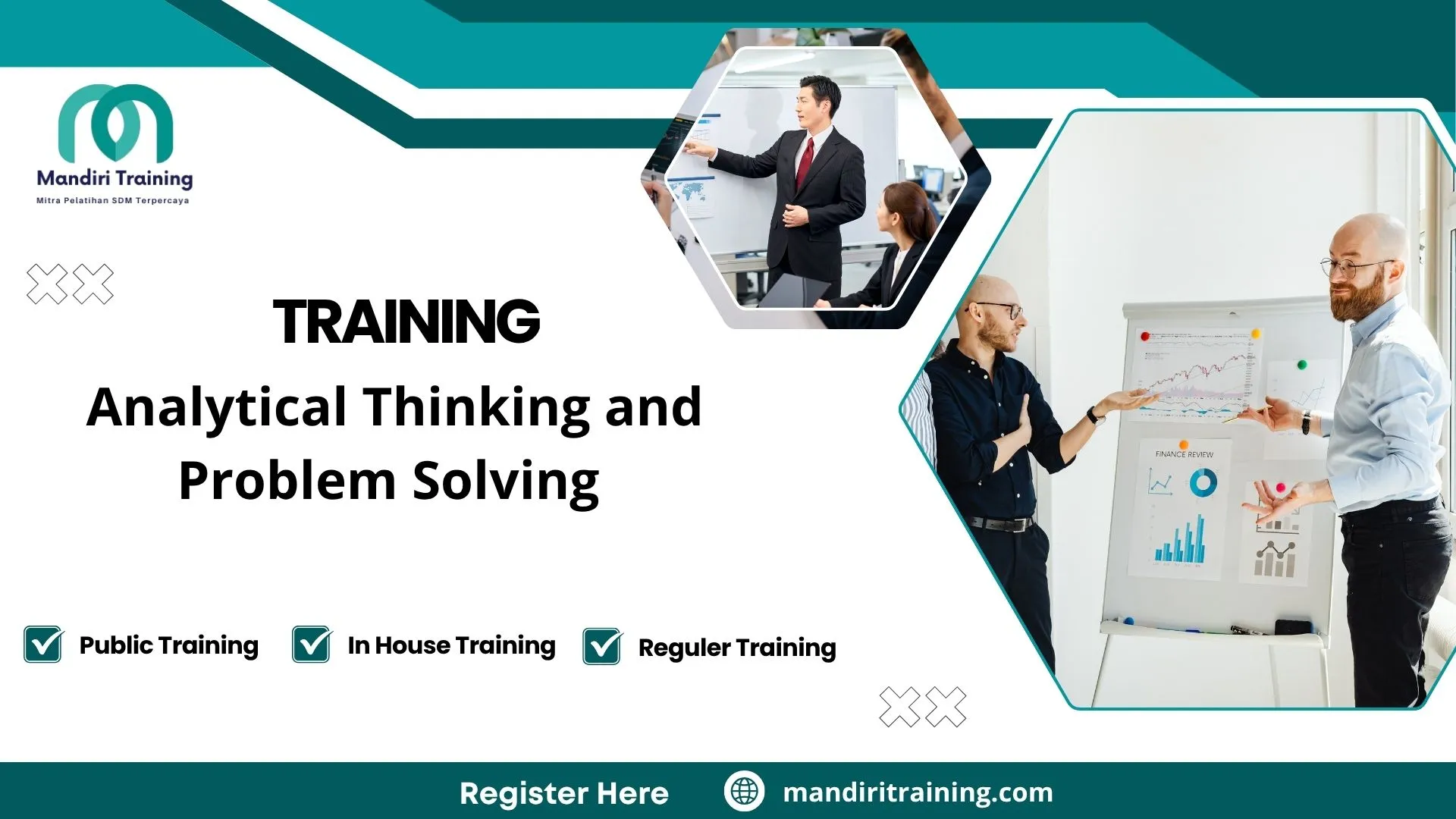 Mandiri Training
Mitra Pelatihan SDM Terpercaya

TRAINING

Analytical Thinking and Problem Solving

FINANCE REVIEW

Public Training

In House Training

Reguler Training

Register Here

mandiritraining.com